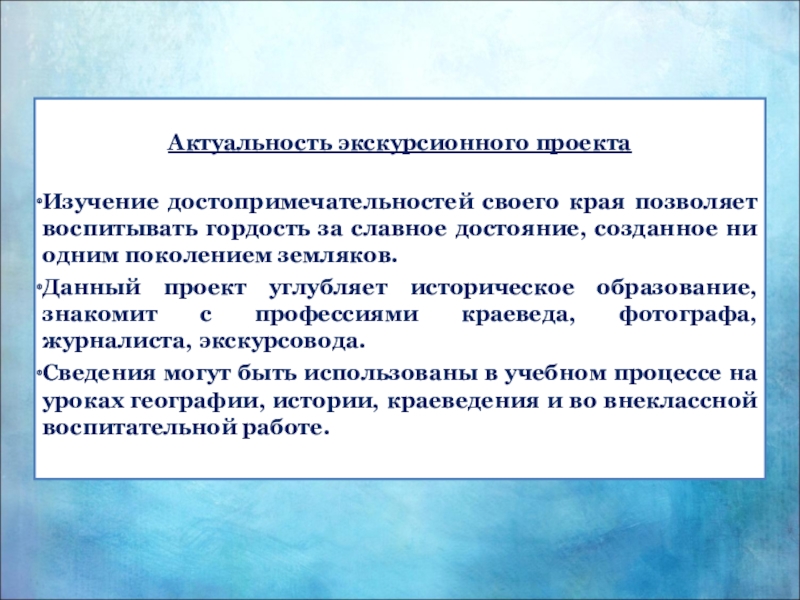 Актуальность экскурсионного проекта

•Изучение достопримечательностей своего края позволяет воспитывать гордость за славное достояние, созданное ни одним поколением земляков.

•Данный проект углубляет историческое образование, знакомит с профессиями краеведа, фотографа, журналиста, экскурсовода.

•Сведения могут быть использованы в учебном процессе на уроках географии, истории, краеведения и во внеклассной воспитательной работе.